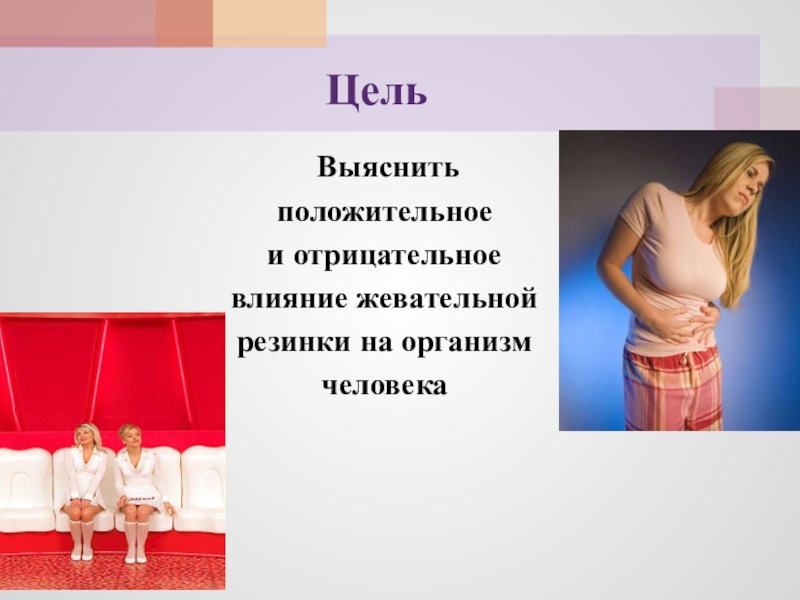 Цель

Выяснить положительное и отрицательное влияние жевательной резинки на организм человека